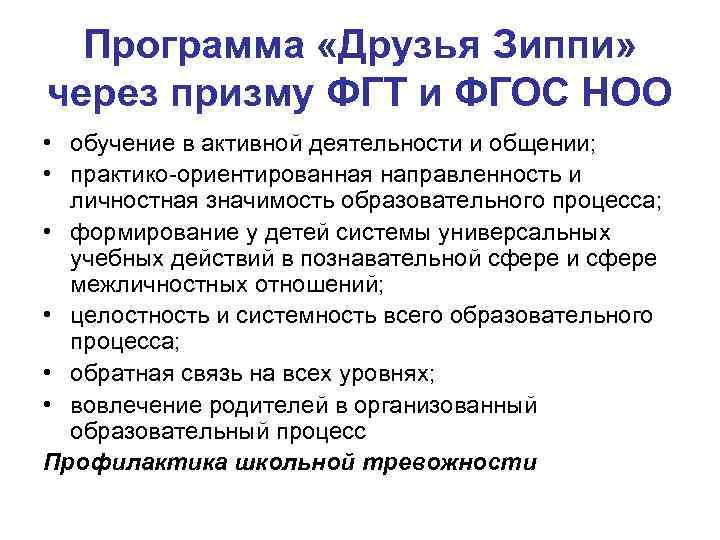 Программа «Друзья Зиппи» через призму ФГТ и ФГОС НОО

• обучение в активной деятельности и общении;
• практико-ориентированная направленность и личностная значимость образовательного процесса;
• формирование у детей системы универсальных учебных действий в познавательной сфере и сфере межличностных отношений;
• целостность и системность всего образовательного процесса;
• обратная связь на всех уровнях;
• вовлечение родителей в организованный образовательный процесс

Профилактика школьной тревожности